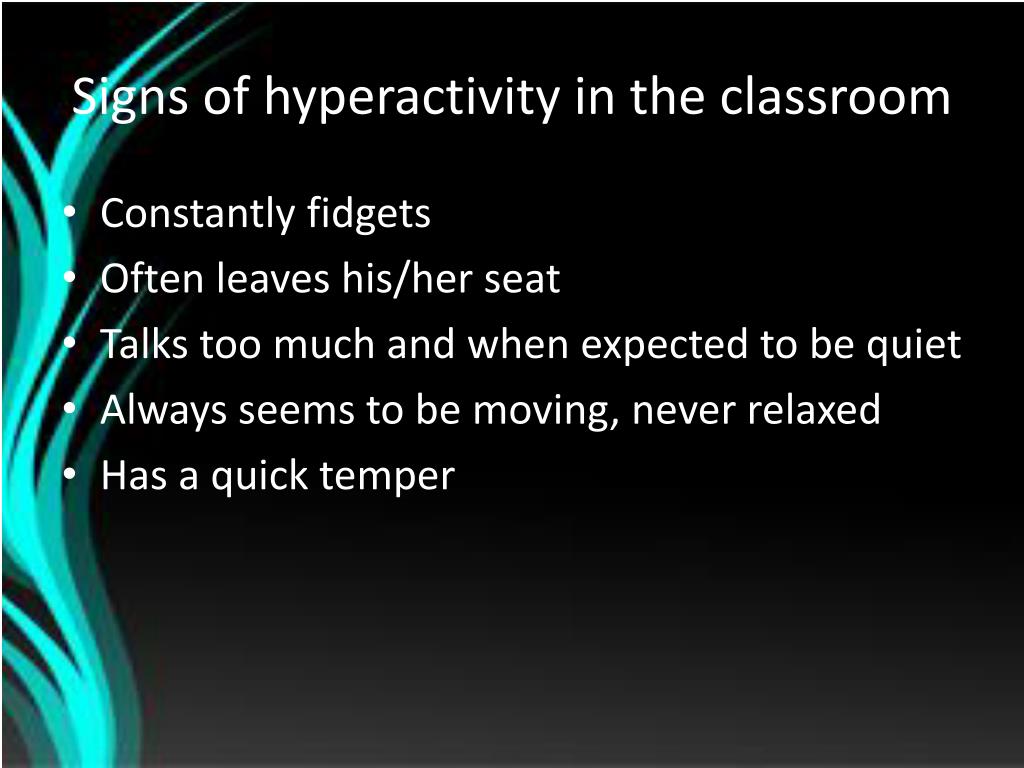 Signs of hyperactivity in the classroom

• Constantly fidgets
• Often leaves his/her seat
• Talks too much and when expected to be quiet
• Always seems to be moving, never relaxed
• Has a quick temper